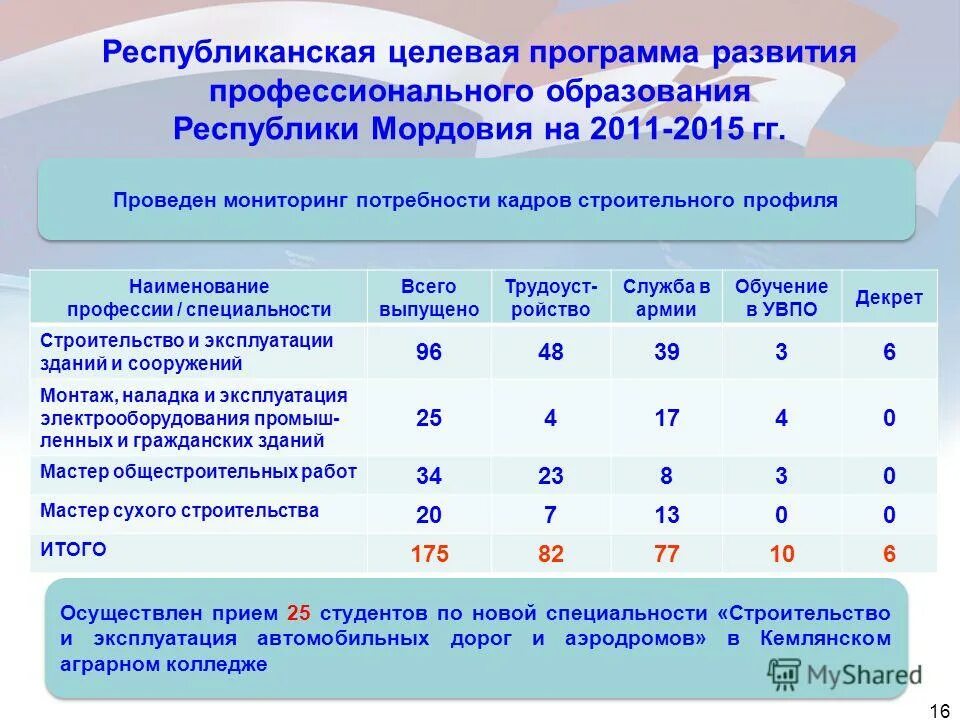 Республиканская целевая программа развития профессионального образования Республики Мордовия на 2011-2015 гг.

Проведен мониторинг потребности кадров строительного профиля

| Наименование профессии / специальности | Всего выпущено | Трудоустройство | Служба в армии | Обучение в УВПО | Декрет |
|---|---|---|---|---|---|
| Строительство и эксплуатации зданий и сооружений | 96 | 48 | 39 | 3 | 6 |
| Монтаж, наладка и эксплуатация электрооборудования промышленных и гражданских зданий | 25 | 4 | 17 | 4 | 0 |
| Мастер общестроительных работ | 34 | 23 | 8 | 3 | 0 |
| Мастер сухого строительства | 20 | 7 | 13 | 0 | 0 |
| ИТОГО | 175 | 82 | 77 | 10 | 6 |

Осуществлен прием 25 студентов по новой специальности «Строительство и эксплуатация автомобильных дорог и аэродромов» в Кемлянском аграрном колледже

MyShared

16